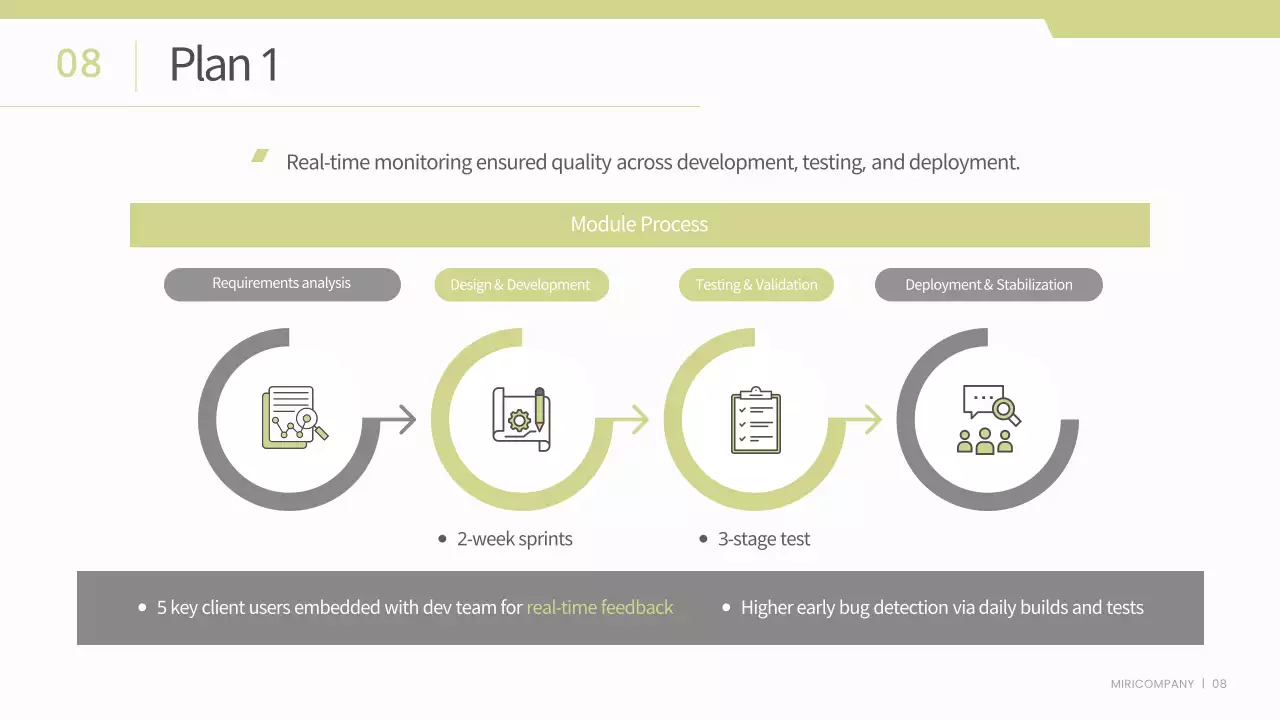 08 Plan 1

Real-time monitoring ensured quality across development, testing, and deployment.

Module Process

Requirements analysis

Design & Development

Testing & Validation

Deployment & Stabilization

• 2-week sprints

• 3-stage test

• 5 key client users embedded with dev team for real-time feedback

• Higher early bug detection via daily builds and tests

MIRICOMPANY | 08